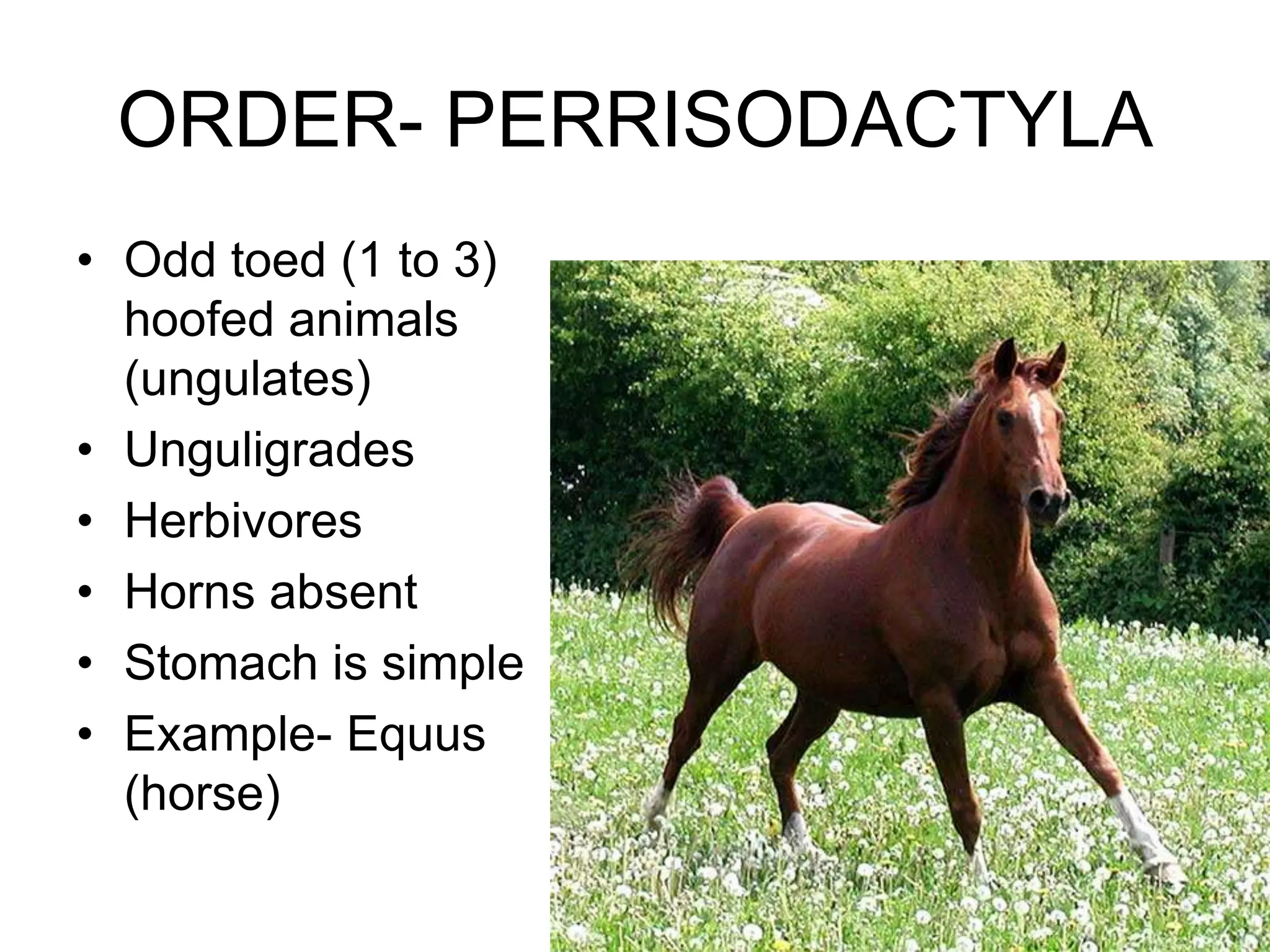 ORDER- PERRISODACTYLA

• Odd toed (1 to 3) hoofed animals (ungulates)
• Unguligrades
• Herbivores
• Horns absent
• Stomach is simple
• Example- Equus (horse)